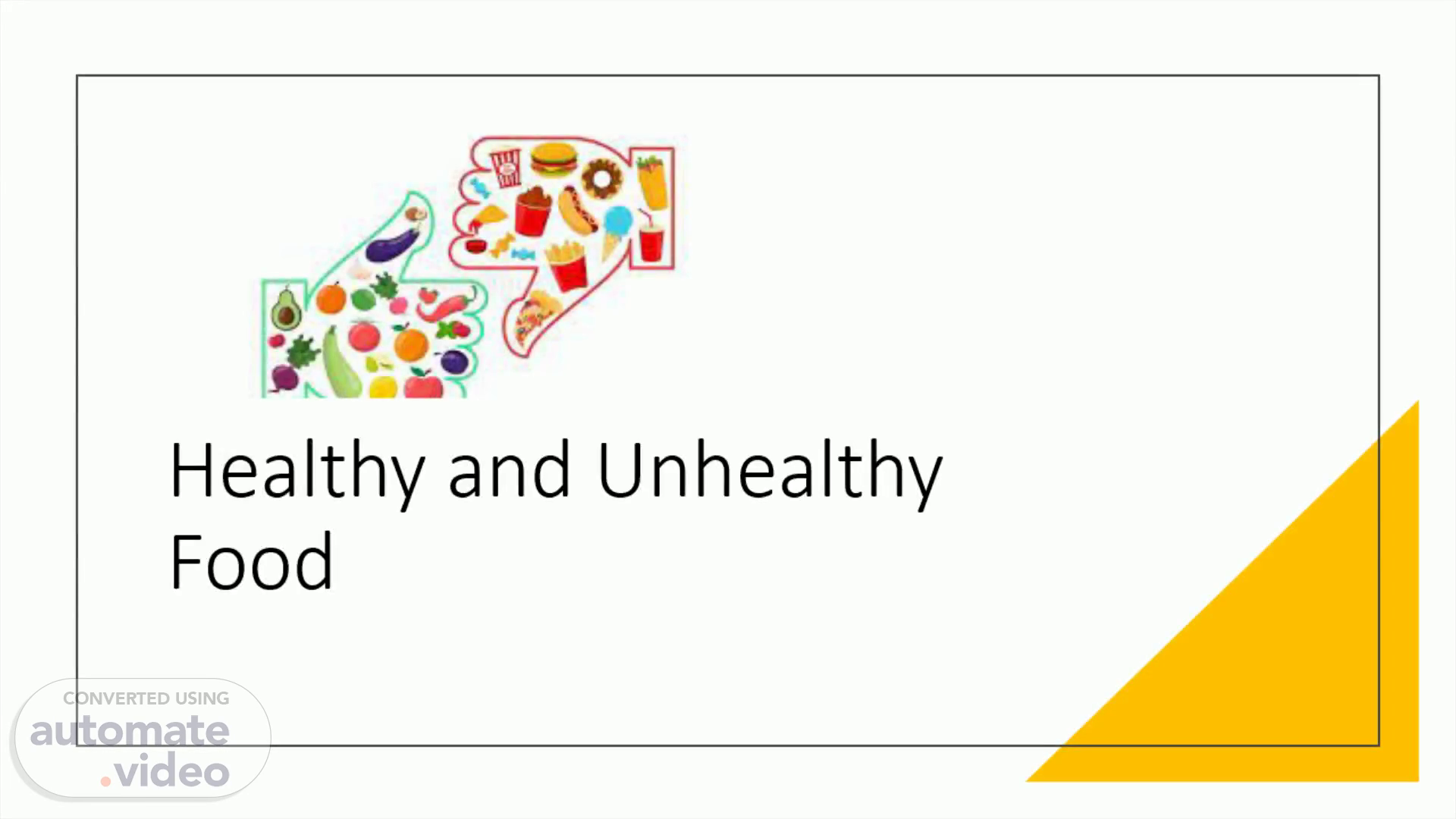 Healthy and Unhealthy Food

CONVERTED USING
automate
.video